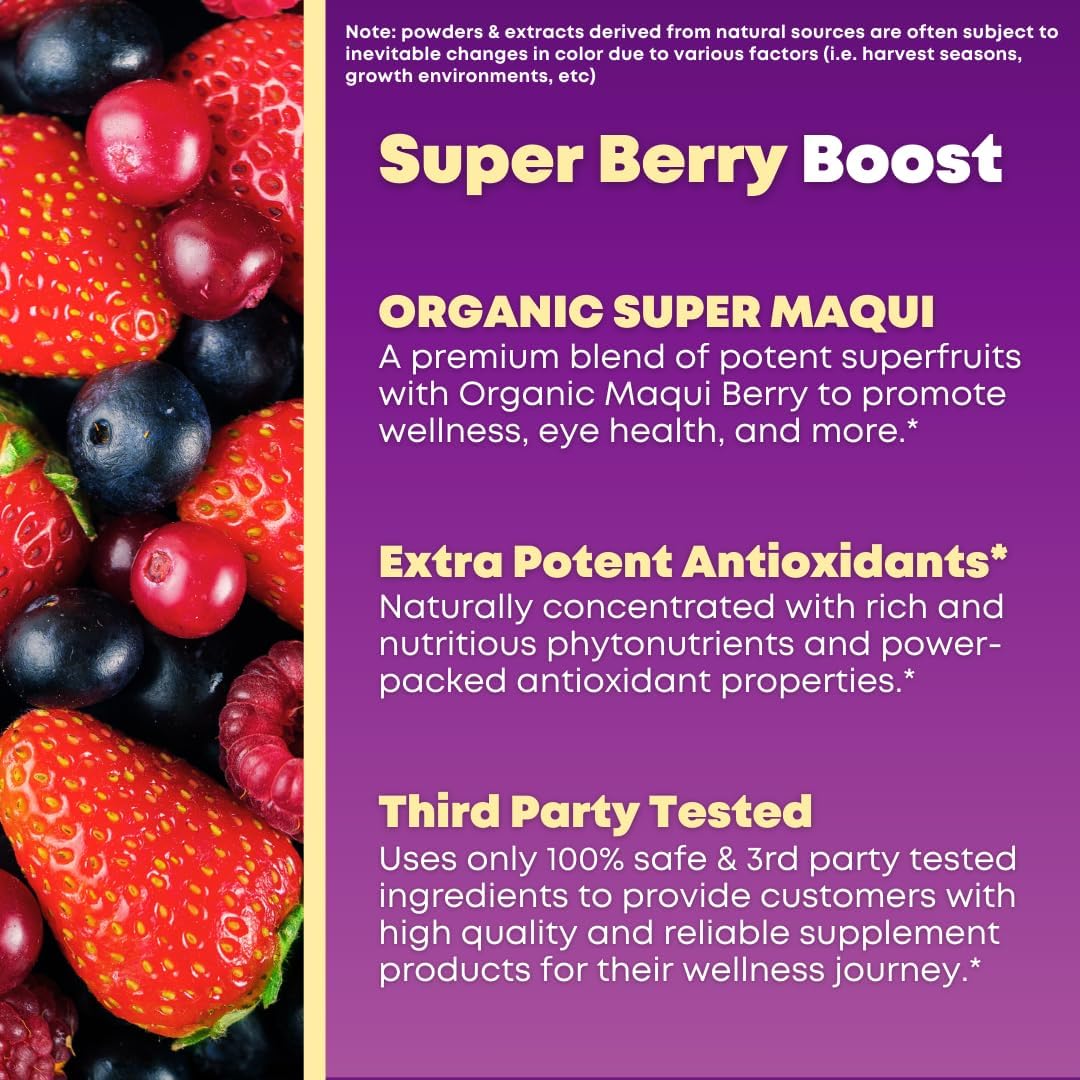 Note: powders & extracts derived from natural sources are often subject to inevitable changes in color due to various factors (i.e. harvest seasons, growth environments, etc)

Super Berry Boost

ORGANIC SUPER MAQUI
A premium blend of potent superfruits with Organic Maqui Berry to promote wellness, eye health, and more.*

Extra Potent Antioxidants*
Naturally concentrated with rich and nutritious phytonutrients and power-packed antioxidant properties.*

Third Party Tested
Uses only 100% safe & 3rd party tested ingredients to provide customers with high quality and reliable supplement products for their wellness journey.*